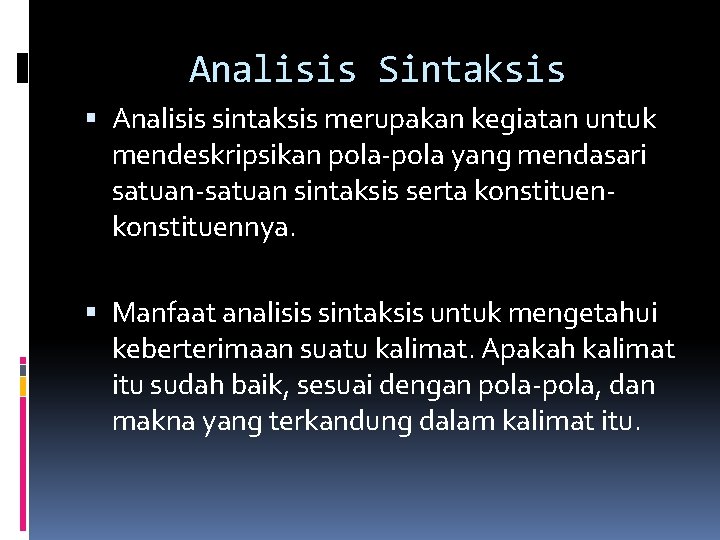 Analisis Sintaksis

▪ Analisis sintaksis merupakan kegiatan untuk mendeskripsikan pola-pola yang mendasari satuan-satuan sintaksis serta konstituen-konstituennya.

▪ Manfaat analisis sintaksis untuk mengetahui keberterimaan suatu kalimat. Apakah kalimat itu sudah baik, sesuai dengan pola-pola, dan makna yang terkandung dalam kalimat itu.